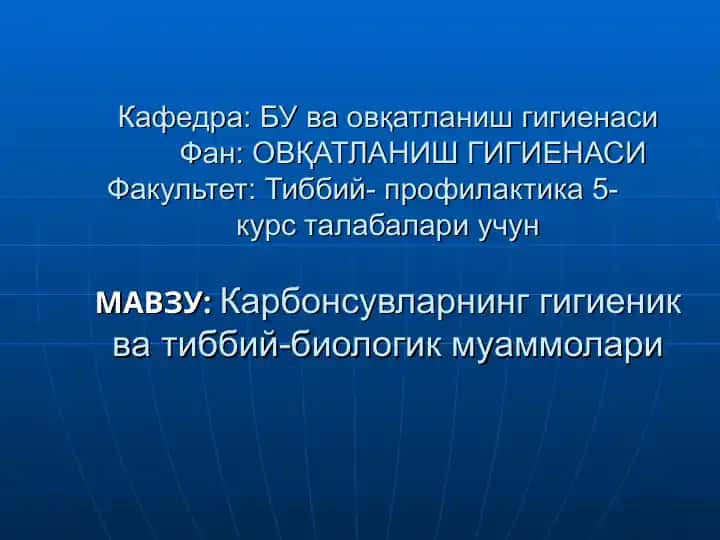 Кафедра: БУ ва овқатланиш гигиенаси
Фан: ОВҚАТЛАНИШ ГИГИЕНАСИ
Факультет: Тиббий- профилактика 5-курс талабалари учун

МАВЗУ: Карбонсувларнинг гигиеник ва тиббий-биологик муаммолари